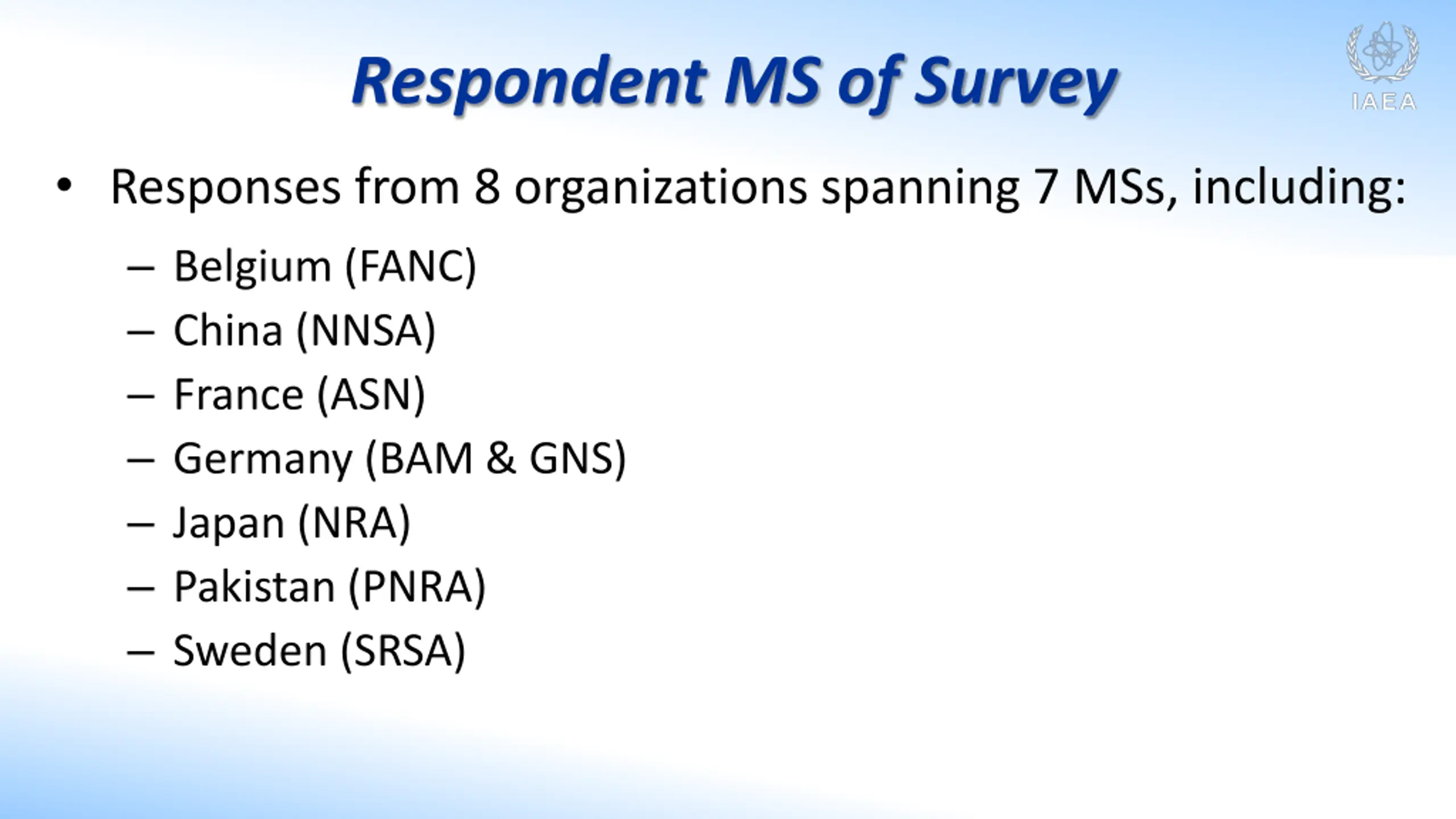 Respondent MS of Survey

IAEA

• Responses from 8 organizations spanning 7 MSs, including:
– Belgium (FANC)
– China (NNSA)
– France (ASN)
– Germany (BAM & GNS)
– Japan (NRA)
– Pakistan (PNRA)
– Sweden (SRSA)